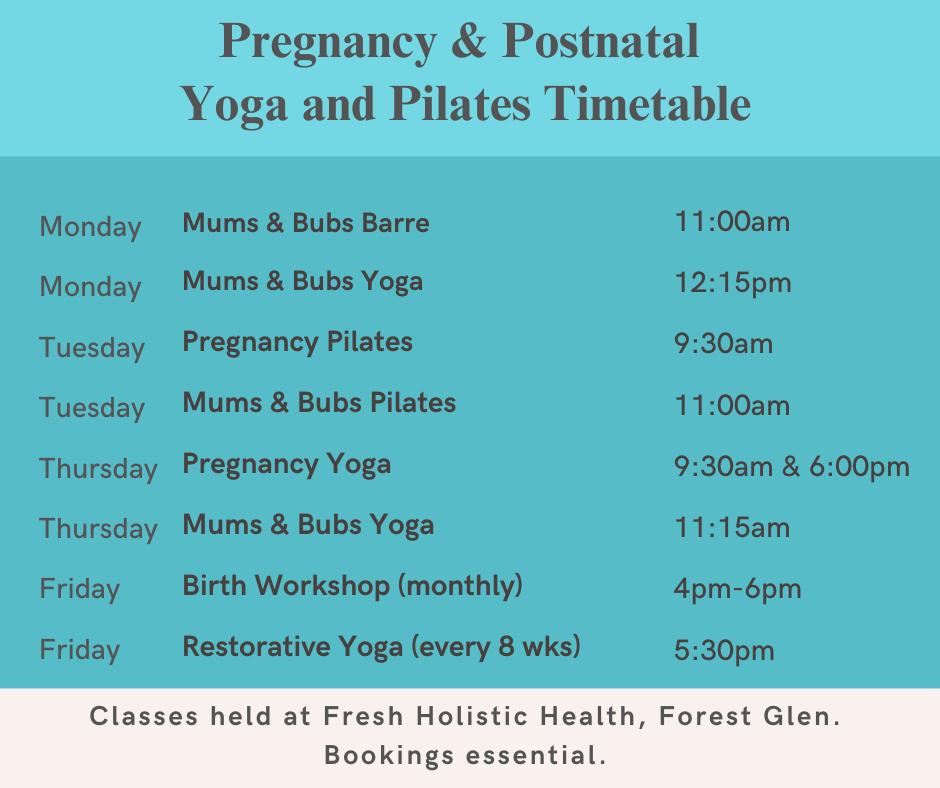 Pregnancy & Postnatal
Yoga and Pilates Timetable

| | | |
|---|---|---|
| Monday | Mums & Bubs Barre | 11:00am |
| Monday | Mums & Bubs Yoga | 12:15pm |
| Tuesday | Pregnancy Pilates | 9:30am |
| Tuesday | Mums & Bubs Pilates | 11:00am |
| Thursday | Pregnancy Yoga | 9:30am & 6:00pm |
| Thursday | Mums & Bubs Yoga | 11:15am |
| Friday | Birth Workshop (monthly) | 4pm-6pm |
| Friday | Restorative Yoga (every 8 wks) | 5:30pm |

Classes held at Fresh Holistic Health, Forest Glen.
Bookings essential.